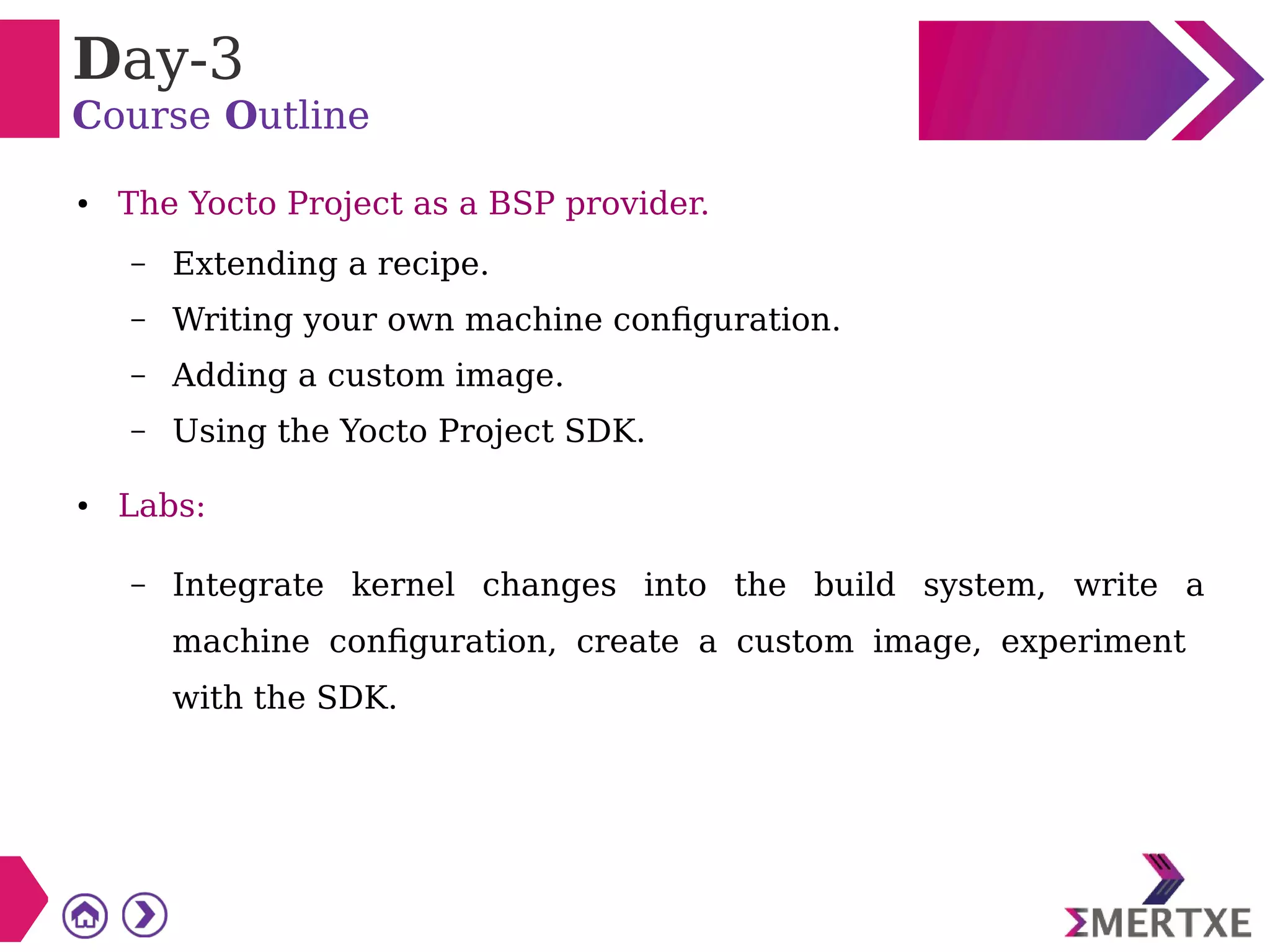 Day-3
Course Outline

• The Yocto Project as a BSP provider.

– Extending a recipe.

– Writing your own machine configuration.

– Adding a custom image.

– Using the Yocto Project SDK.

• Labs:

– Integrate kernel changes into the build system, write a machine configuration, create a custom image, experiment with the SDK.

ΣMERTXE